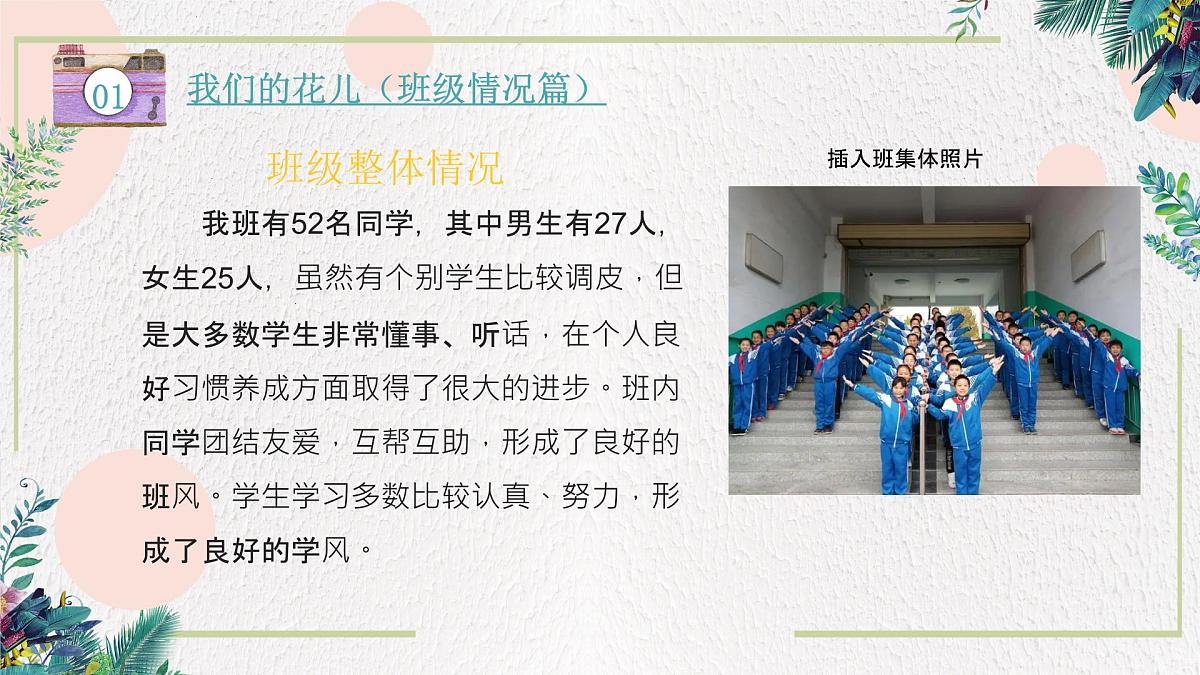 01

我们的花儿（班级情况篇）

班级整体情况

我班有52名同学，其中男生有27人，女生25人，虽然有个别学生比较调皮，但是大多数学生非常懂事、听话，在个人良好习惯养成方面取得了很大的进步。班内同学团结友爱，互帮互助，形成了良好的班风。学生学习多数比较认真、努力，形成了良好的学风。

插入班集体照片